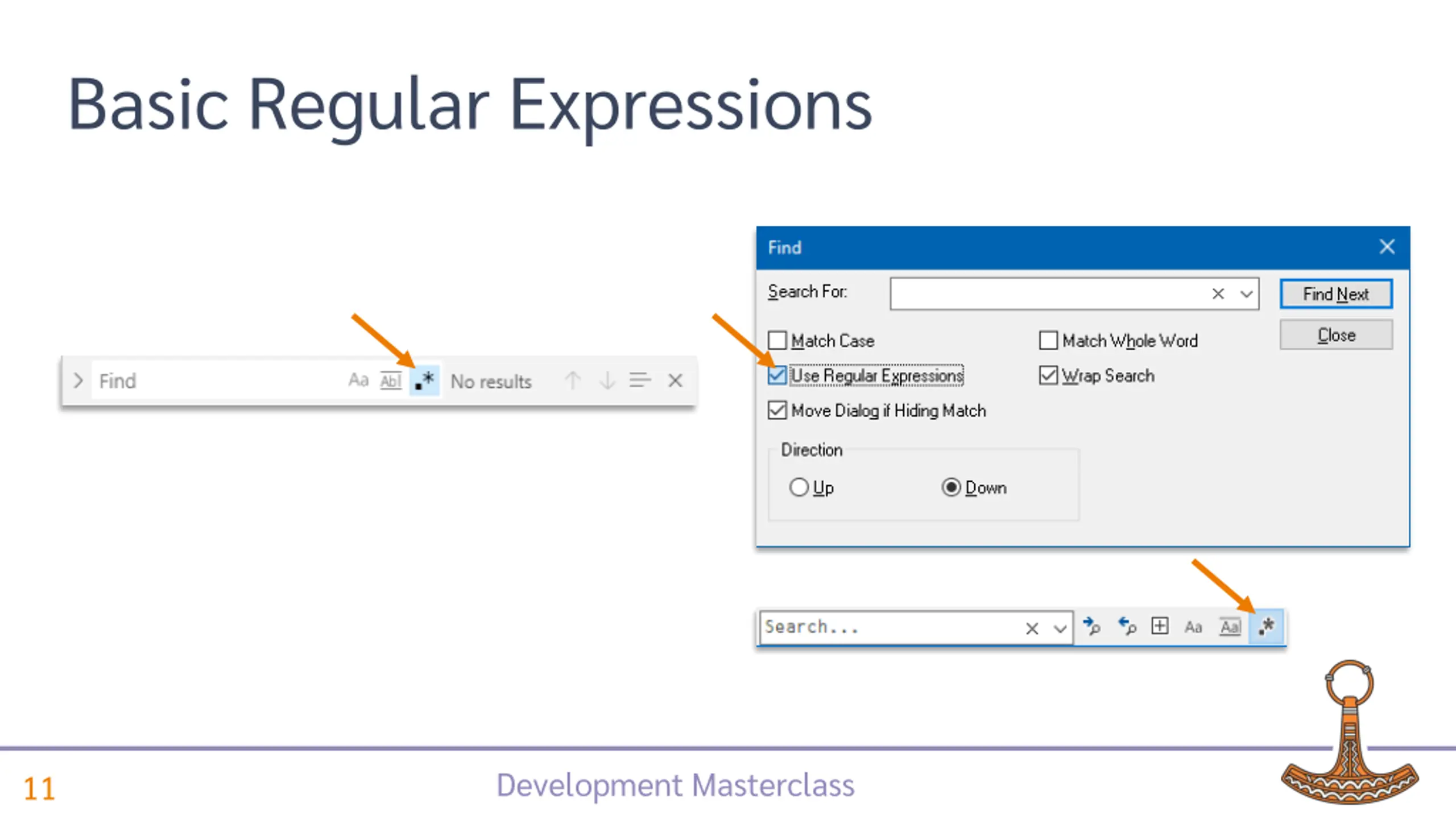 Basic Regular Expressions

Find Aa Abl .* No results

Find

Search For:

Find Next

Close

Match Case

Match Whole Word

Use Regular Expressions

Wrap Search

Move Dialog if Hiding Match

Direction

Up

Down

Search...

Aa

Aa

.*

11

Development Masterclass